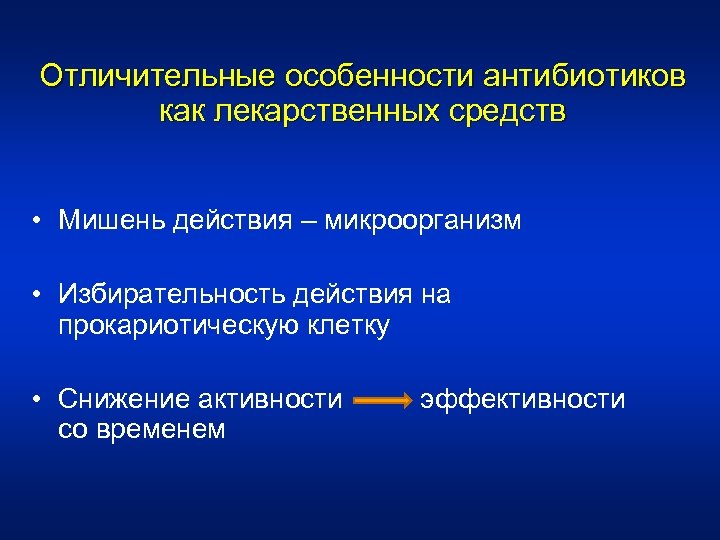 Отличительные особенности антибиотиков как лекарственных средств

• Мишень действия – микроорганизм

• Избирательность действия на прокариотическую клетку

• Снижение активности → эффективности со временем